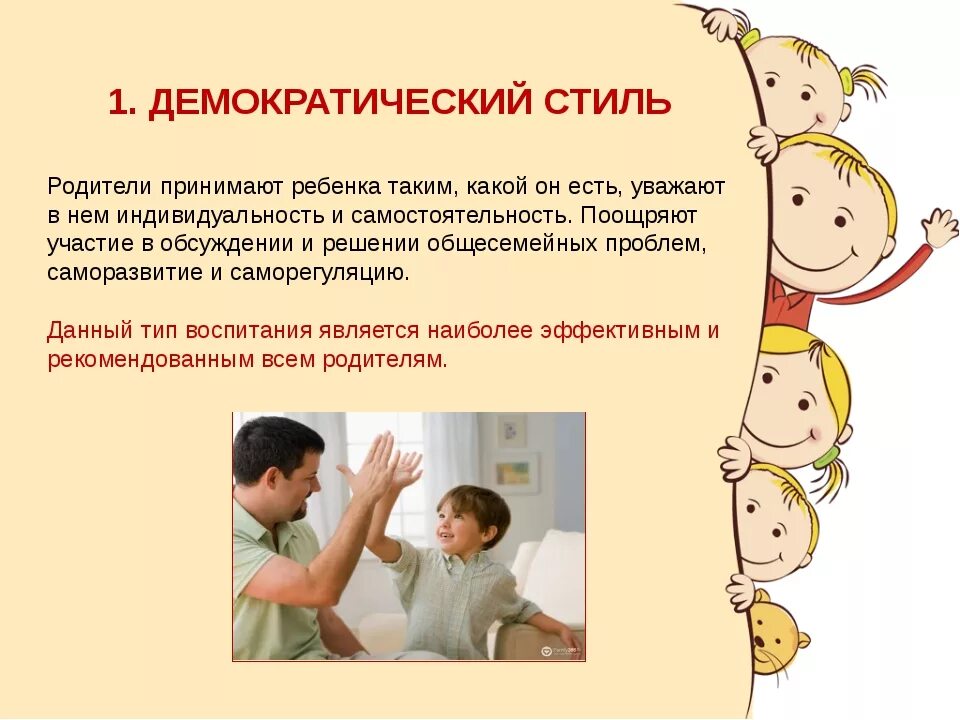 1. ДЕМОКРАТИЧЕСКИЙ СТИЛЬ

Родители принимают ребенка таким, какой он есть, уважают в нем индивидуальность и самостоятельность. Поощряют участие в обсуждении и решении общесемейных проблем, саморазвитие и саморегуляцию.

Данный тип воспитания является наиболее эффективным и рекомендованным всем родителям.